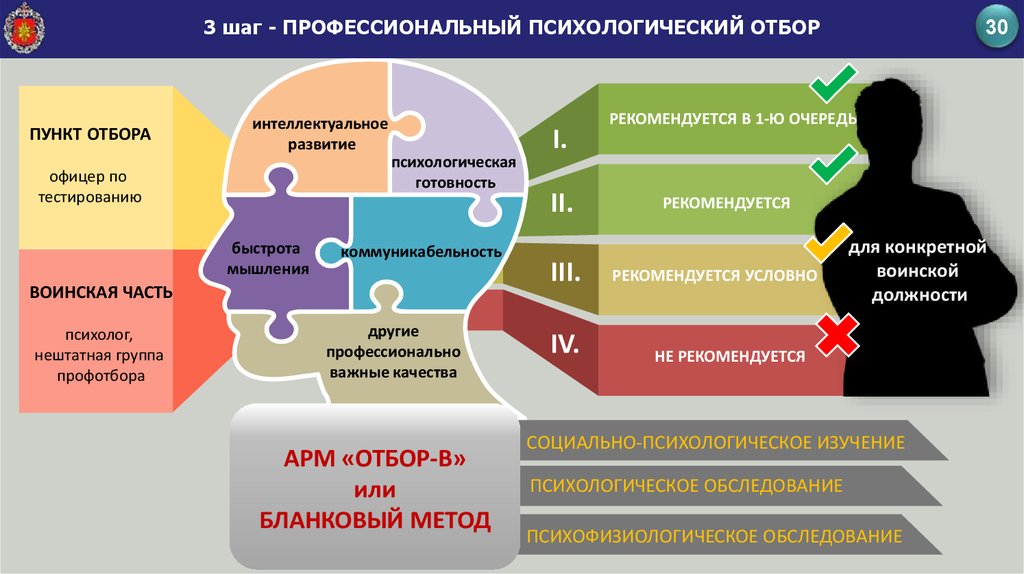 3 шаг - ПРОФЕССИОНАЛЬНЫЙ ПСИХОЛОГИЧЕСКИЙ ОТБОР

30

ПУНКТ ОТБОРА

офицер по тестированию

ВОИНСКАЯ ЧАСТЬ

психолог, нештатная группа профотбора

интеллектуальное развитие

психологическая готовность

быстрота мышления

коммуникабельность

другие профессионально важные качества

I.

РЕКОМЕНДУЕТСЯ В 1-Ю ОЧЕРЕДЬ

II.

РЕКОМЕНДУЕТСЯ

III.

РЕКОМЕНДУЕТСЯ УСЛОВНО

IV.

НЕ РЕКОМЕНДУЕТСЯ

для конкретной воинской должности

АРМ «ОТБОР-В» или БЛАНКОВЫЙ МЕТОД

СОЦИАЛЬНО-ПСИХОЛОГИЧЕСКОЕ ИЗУЧЕНИЕ

ПСИХОЛОГИЧЕСКОЕ ОБСЛЕДОВАНИЕ

ПСИХОФИЗИОЛОГИЧЕСКОЕ ОБСЛЕДОВАНИЕ